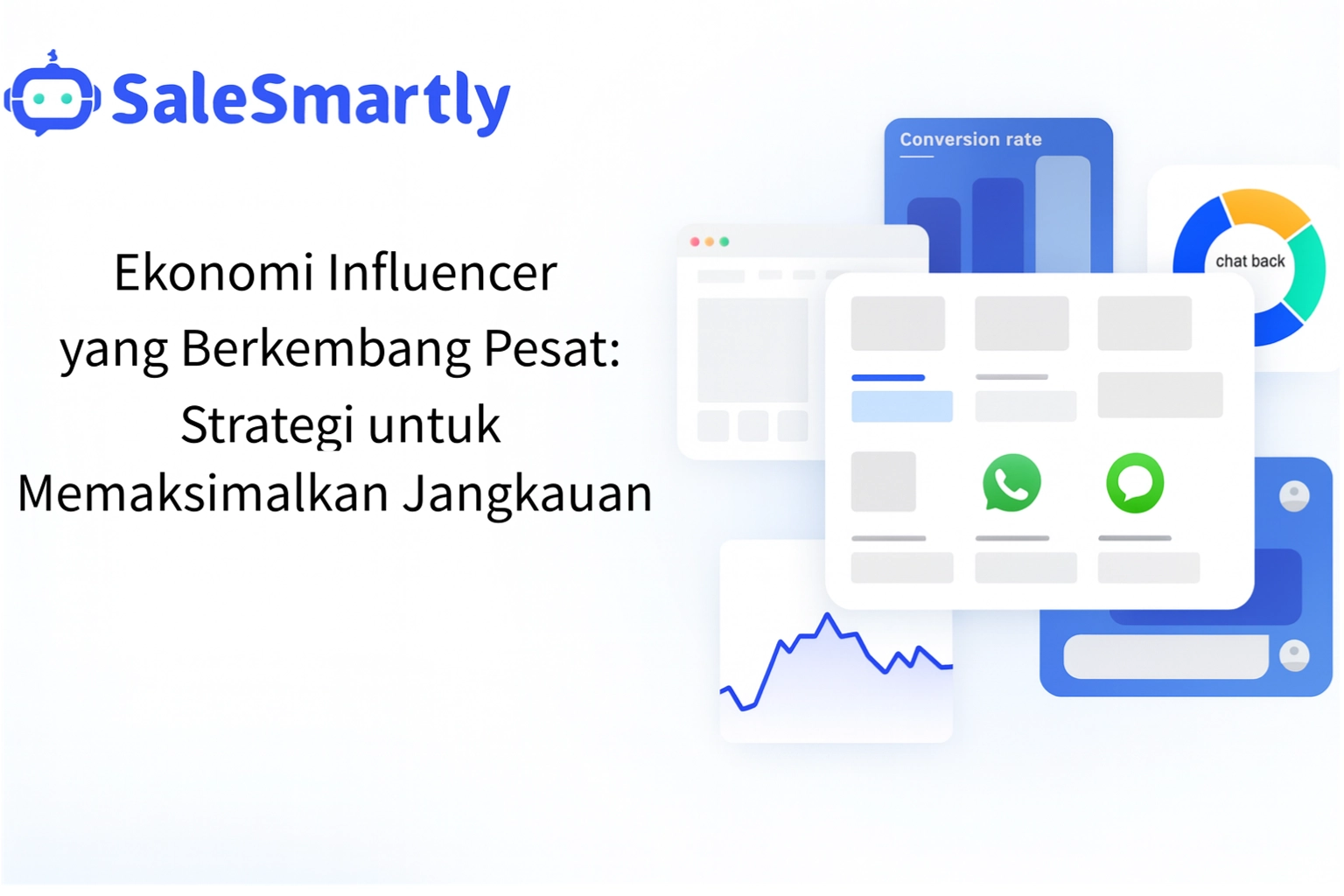 SaleSmartly

Ekonomi Influencer yang Berkembang Pesat: Strategi untuk Memaksimalkan Jangkauan

Conversion rate

chat back